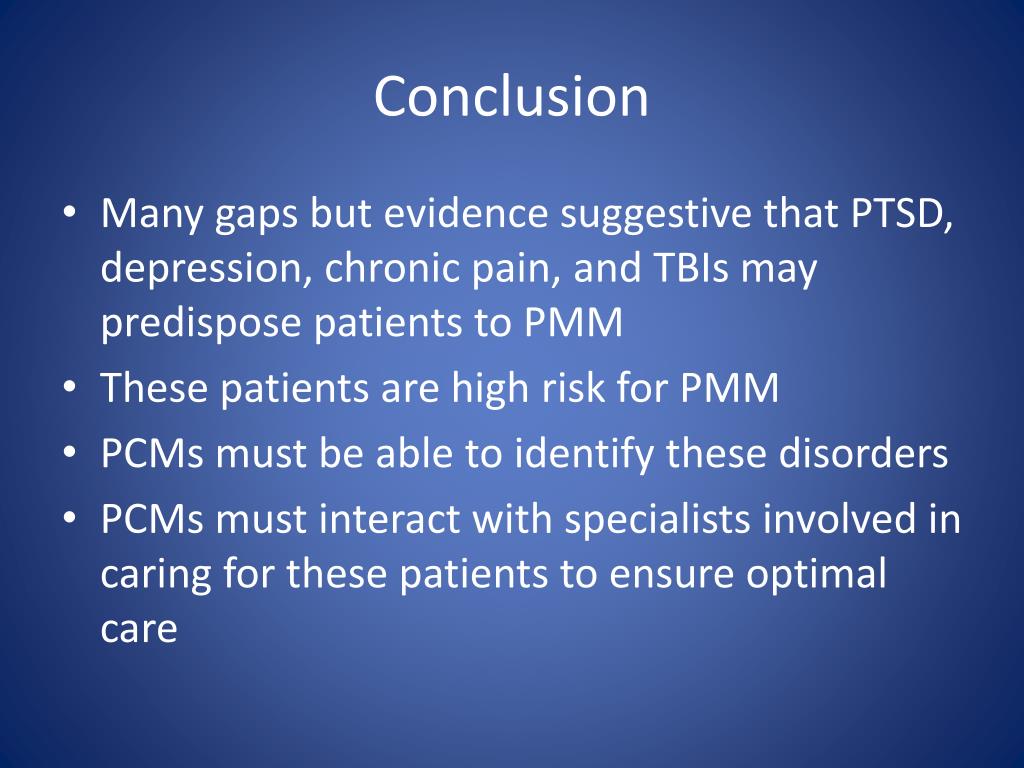 Conclusion

• Many gaps but evidence suggestive that PTSD, depression, chronic pain, and TBIs may predispose patients to PMM
• These patients are high risk for PMM
• PCMs must be able to identify these disorders
• PCMs must interact with specialists involved in caring for these patients to ensure optimal care